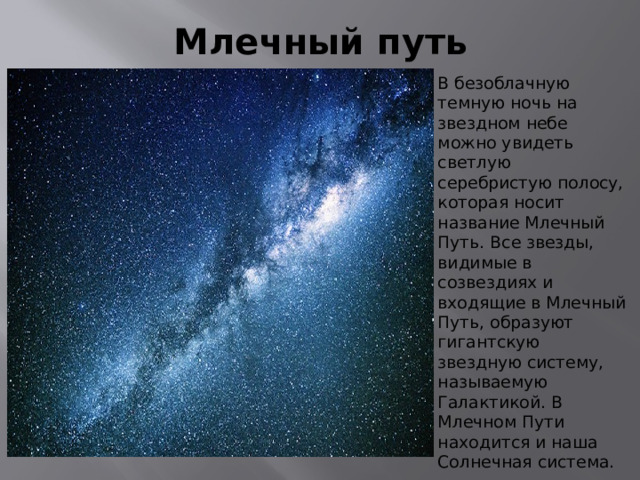 Млечный путь

В безоблачную темную ночь на звездном небе можно увидеть светлую серебристую полосу, которая носит название Млечный Путь. Все звезды, видимые в созвездиях и входящие в Млечный Путь, образуют гигантскую звездную систему, называемую Галактикой. В Млечном Пути находится и наша Солнечная система.